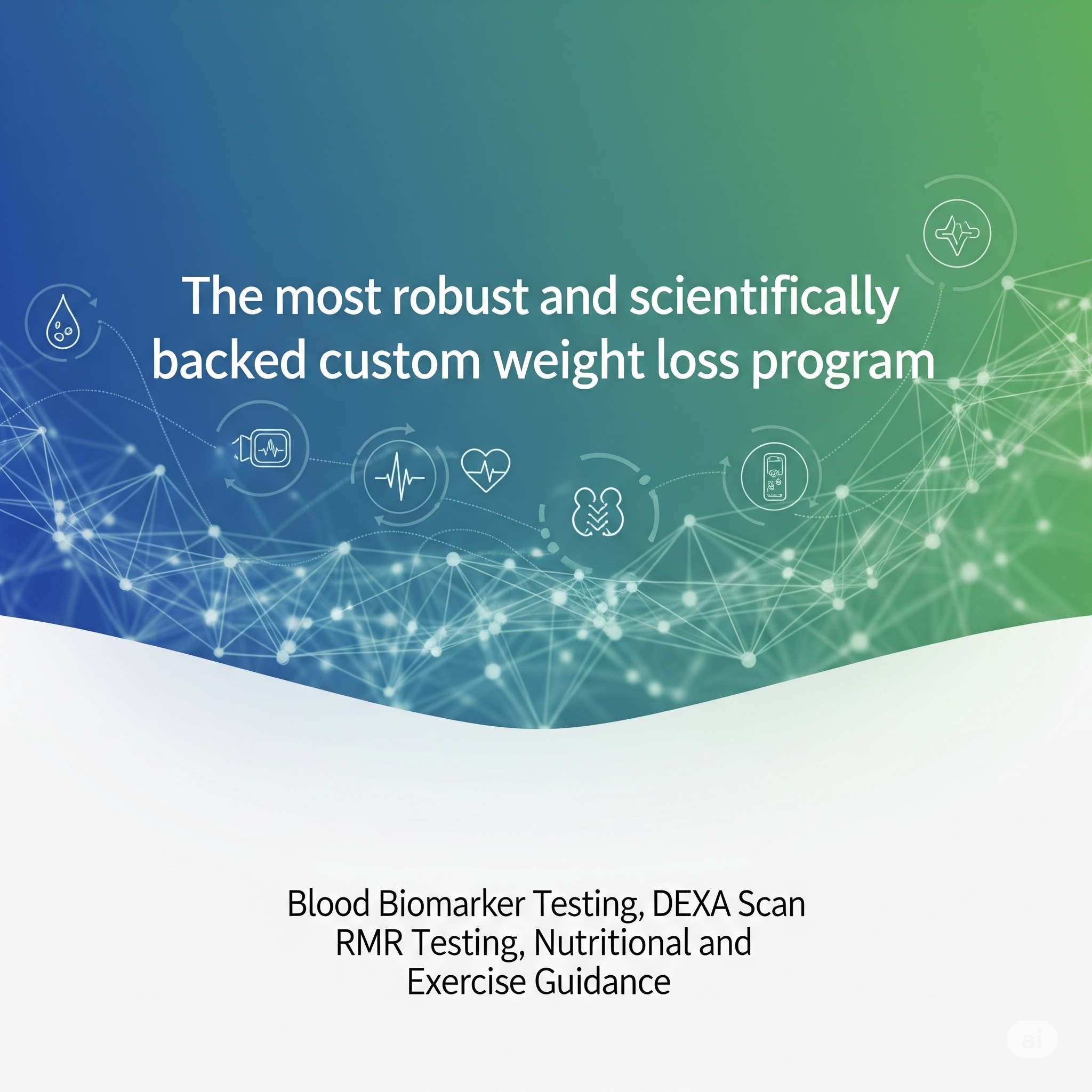 The most robust and scientifically backed custom weight loss program

Blood Biomarker Testing, DEXA Scan RMR Testing, Nutritional and Exercise Guidance

ai